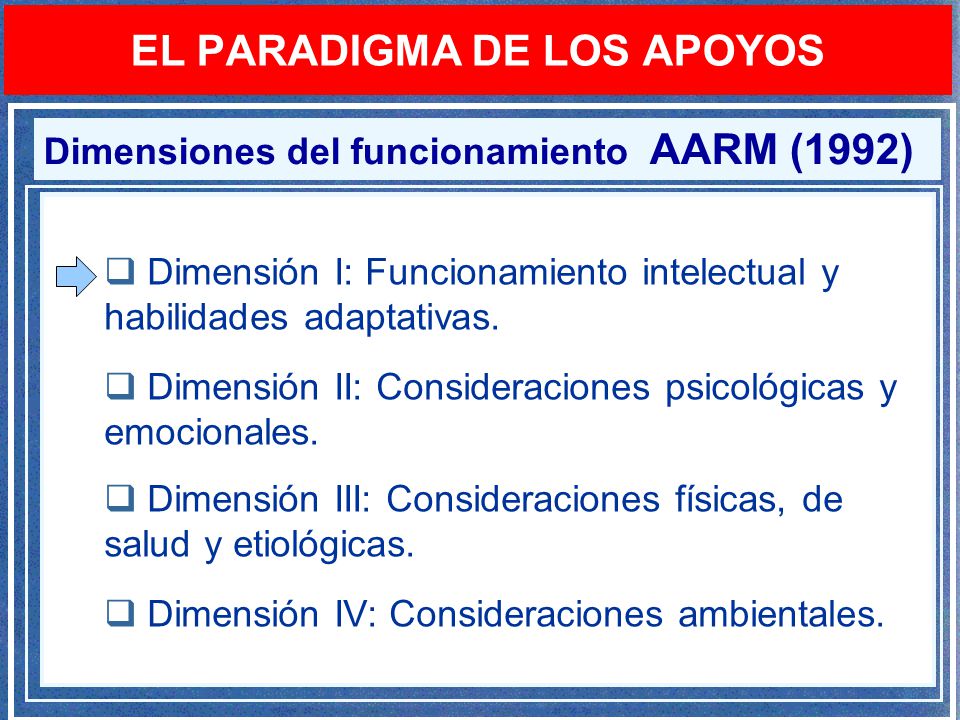 EL PARADIGMA DE LOS APOYOS

Dimensiones del funcionamiento AARM (1992)

❑ Dimensión I: Funcionamiento intelectual y habilidades adaptativas.

❑ Dimensión II: Consideraciones psicológicas y emocionales.

❑ Dimensión III: Consideraciones físicas, de salud y etiológicas.

❑ Dimensión IV: Consideraciones ambientales.